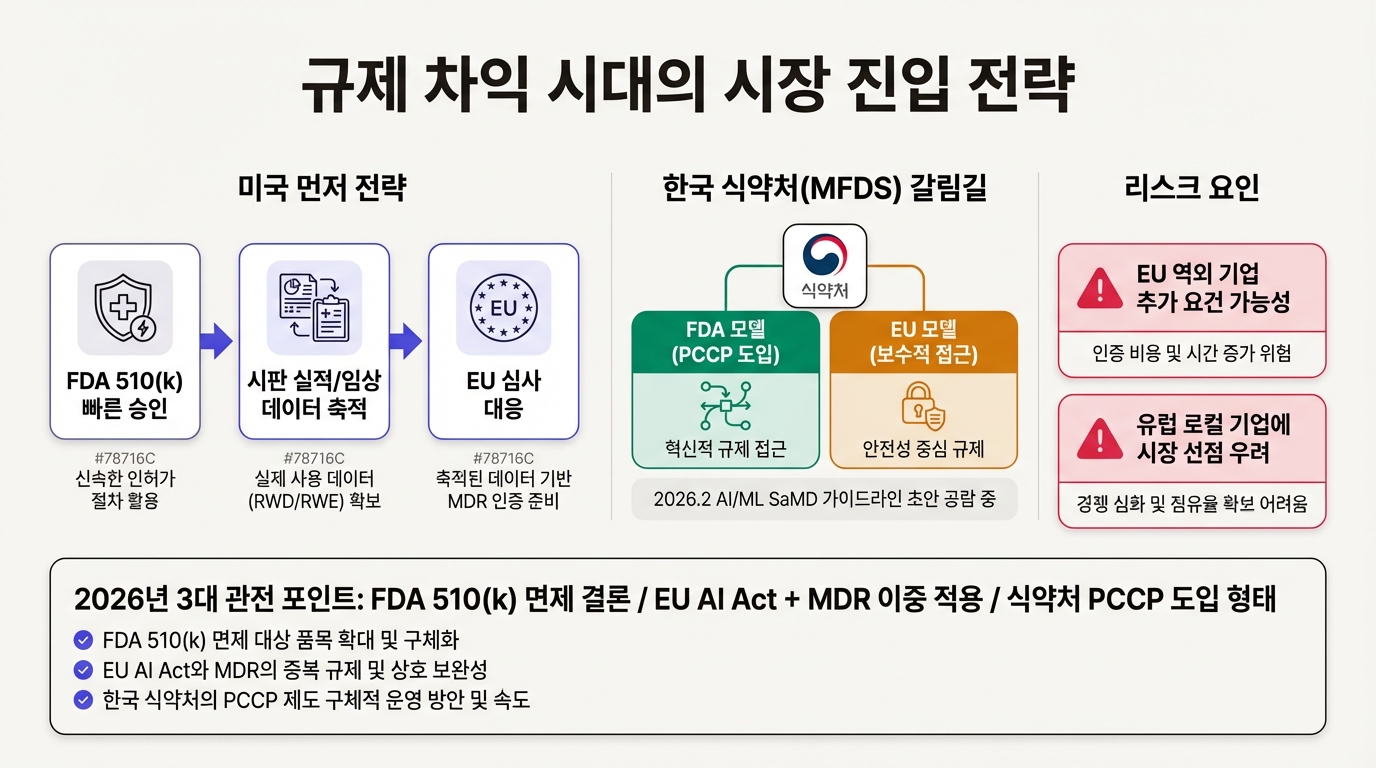 규제 차익 시대의 시장 진입 전략

미국 먼저 전략

FDA 510(k)
빠른 승인

#78716C
신속한 인허가
절차 활용

시판 실적/임상
데이터 축적

#78716C
실제 사용 데이터
(RWD/RWE) 확보

EU
EU 심사
대응

#78716C
축적된 데이터 기반
MDR 인증 준비

한국 식약처(MFDS) 갈림길

식약처

FDA 모델
(PCCP 도입)

혁신적 규제 접근

EU 모델
(보수적 접근)

안전성 중심 규제

2026.2 AI/ML SaMD 가이드라인 초안 공람 중

리스크 요인

EU 역외 기업
추가 요건 가능성

인증 비용 및 시간 증가 위험

유럽 로컬 기업에
시장 선점 우려

경쟁 심화 및 점유율 확보 어려움

2026년 3대 관전 포인트: FDA 510(k) 면제 결론 / EU AI Act + MDR 이중 적용 / 식약처 PCCP 도입 형태

FDA 510(k) 면제 대상 품목 확대 및 구체화
EU AI Act와 MDR의 중복 규제 및 상호 보완성
한국 식약처의 PCCP 제도 구체적 운영 방안 및 속도